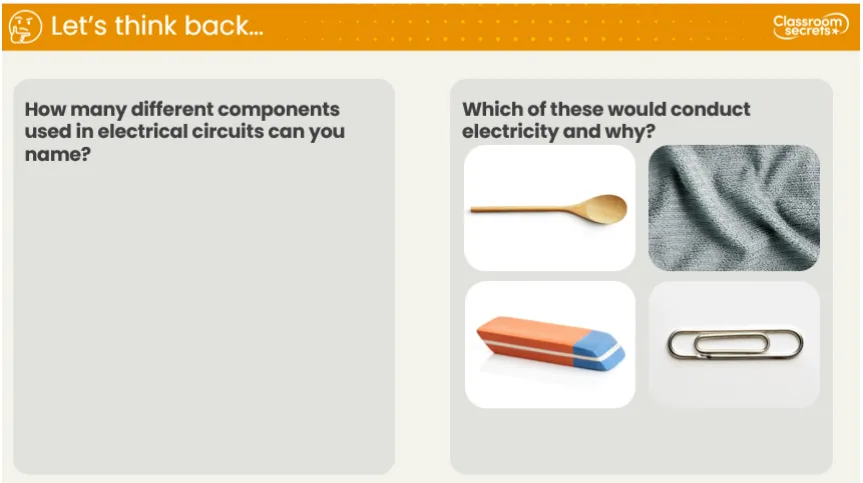 Let's think back...

Classroom secrets

How many different components used in electrical circuits can you name?

Which of these would conduct electricity and why?